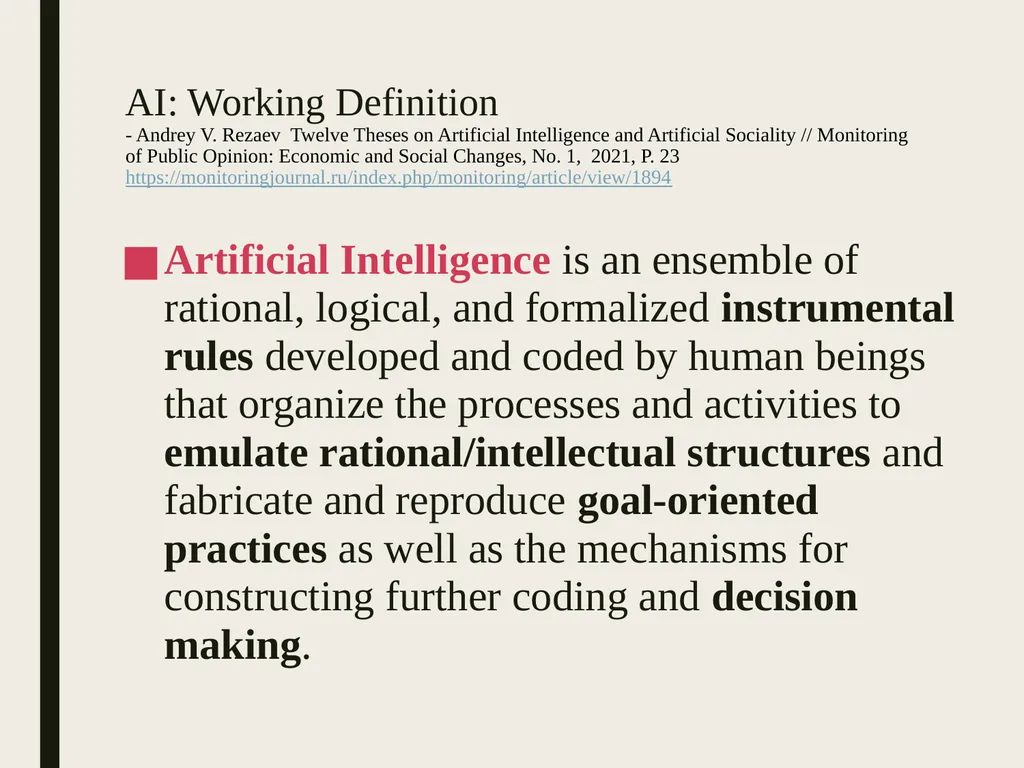 AI: Working Definition
- Andrey V. Rezaev Twelve Theses on Artificial Intelligence and Artificial Sociality // Monitoring of Public Opinion: Economic and Social Changes, No. 1, 2021, P. 23
https://monitoringjournal.ru/index.php/monitoring/article/view/1894

Artificial Intelligence is an ensemble of rational, logical, and formalized instrumental rules developed and coded by human beings that organize the processes and activities to emulate rational/intellectual structures and fabricate and reproduce goal-oriented practices as well as the mechanisms for constructing further coding and decision making.